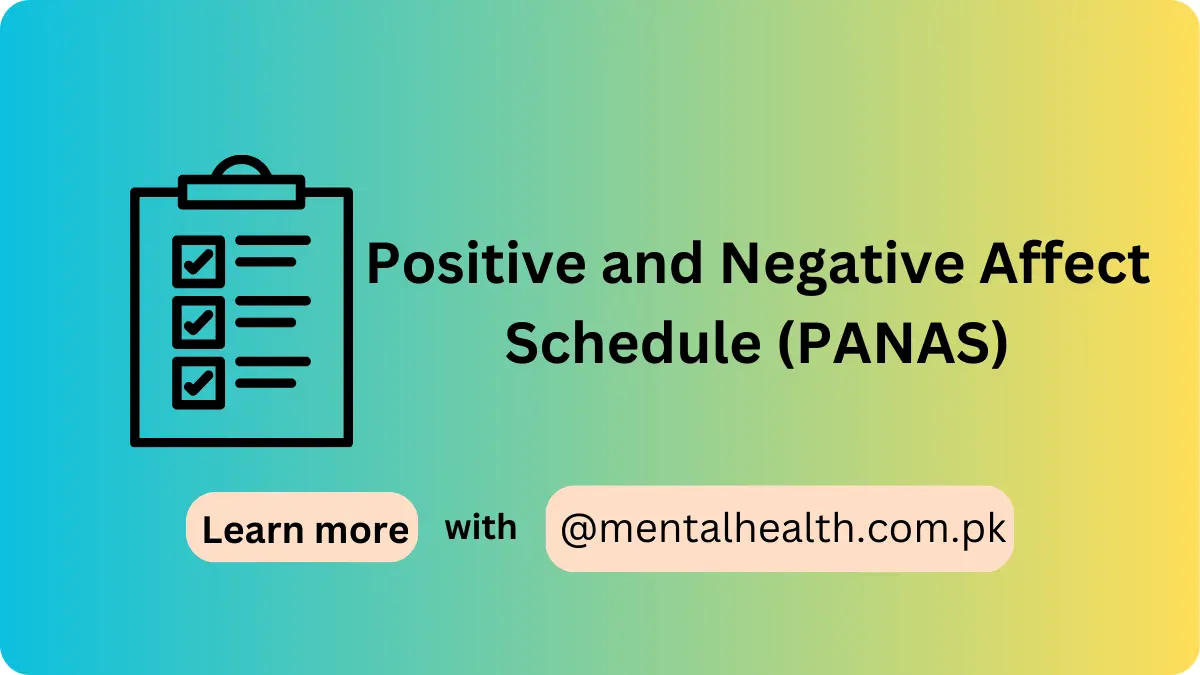 Positive and Negative Affect Schedule (PANAS)

Learn more with @mentalhealth.com.pk